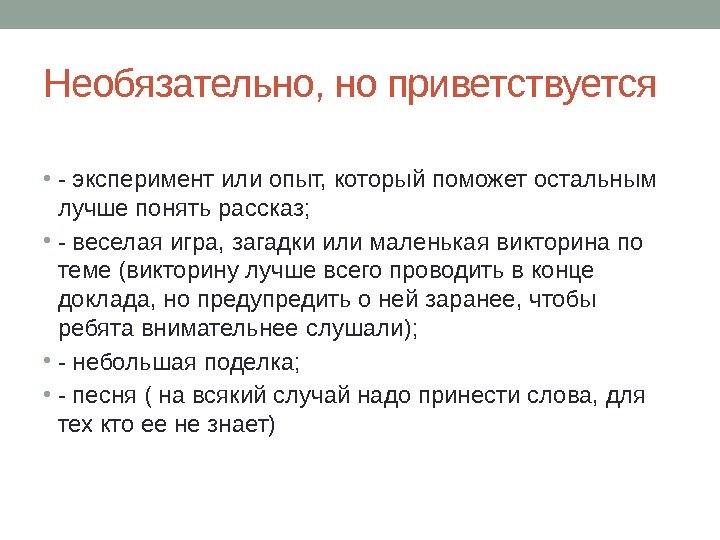 Необязательно, но приветствуется

• - эксперимент или опыт, который поможет остальным лучше понять рассказ;
• - веселая игра, загадки или маленькая викторина по теме (викторину лучше всего проводить в конце доклада, но предупредить о ней заранее, чтобы ребята внимательнее слушали);
• - небольшая поделка;
• - песня ( на всякий случай надо принести слова, для тех кто ее не знает)